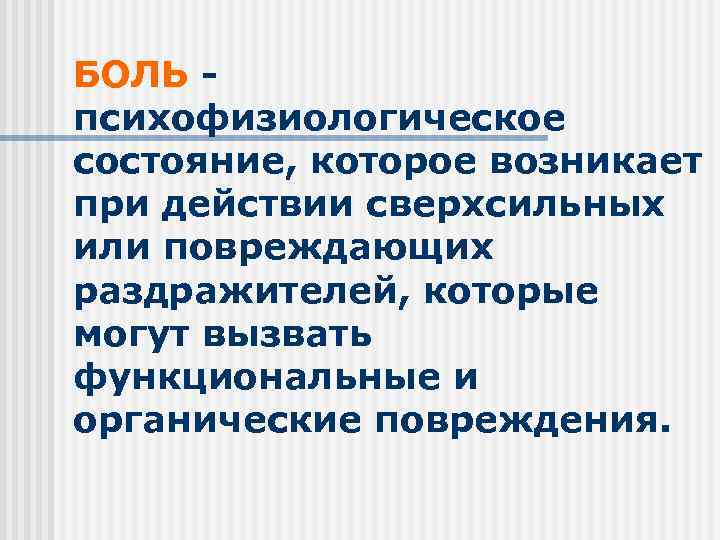 БОЛЬ - психофизиологическое состояние, которое возникает при действии сверхсильных или повреждающих раздражителей, которые могут вызвать функциональные и органические повреждения.